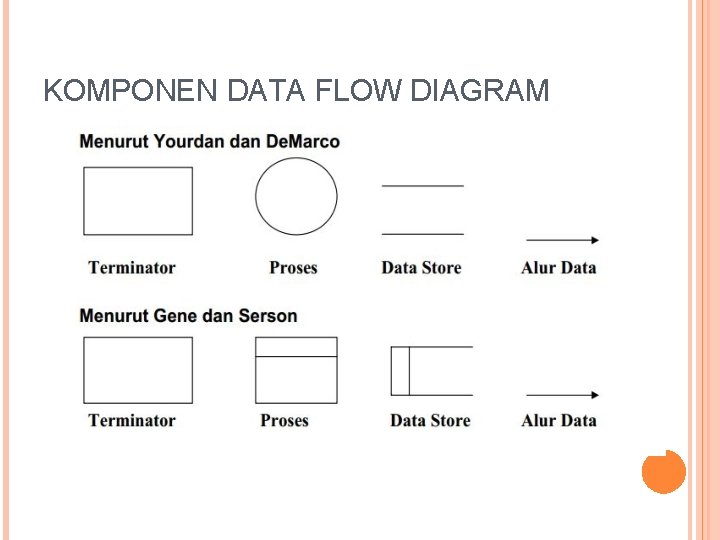 KOMPONEN DATA FLOW DIAGRAM

Menurut Yourdan dan DeMarco

Terminator

Proses

Data Store

Alur Data

Menurut Gene dan Serson

Terminator

Proses

Data Store

Alur Data